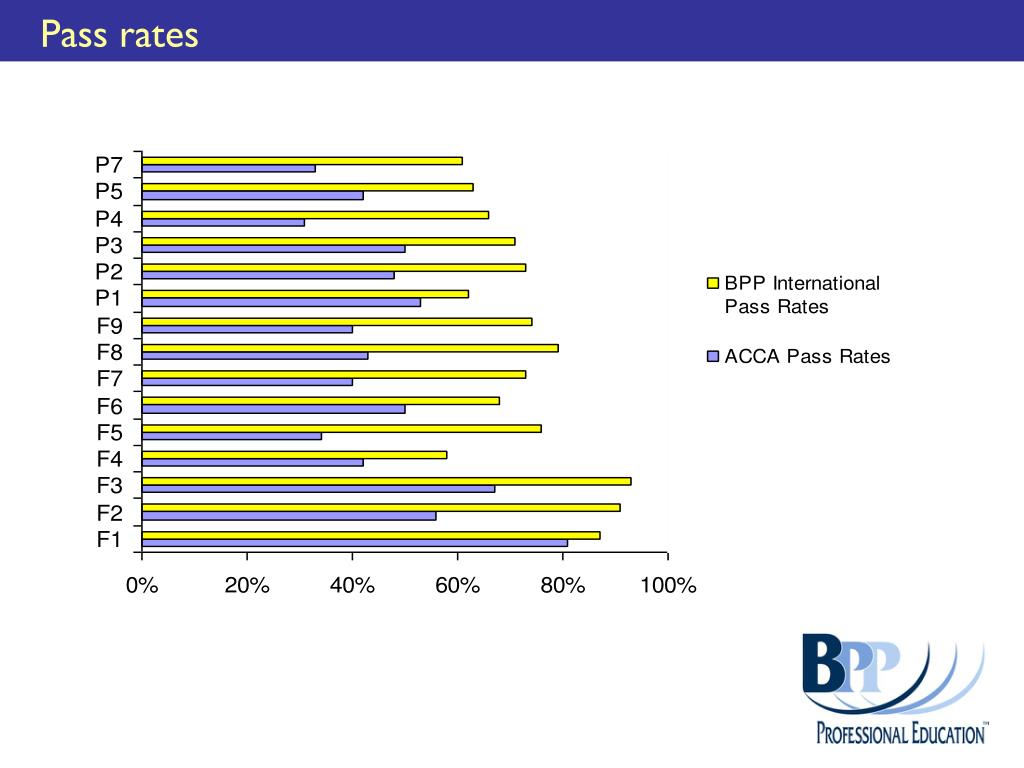 Pass rates

P7
P5
P4
P3
P2
P1
F9
F8
F7
F6
F5
F4
F3
F2
F1

0%
20%
40%
60%
80%
100%

BPP International Pass Rates

ACCA Pass Rates

BPP
PROFESSIONAL EDUCATION™